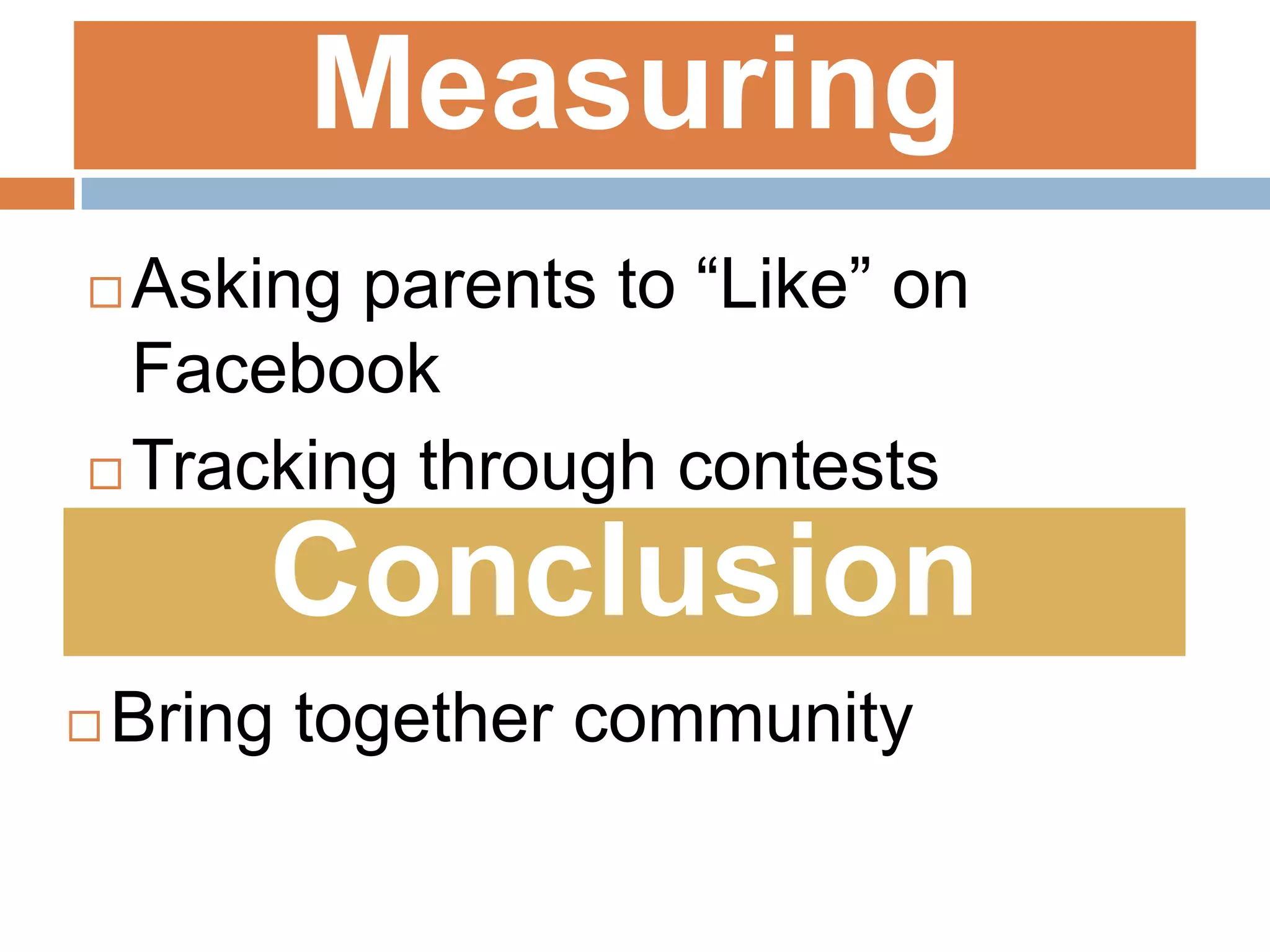 Measuring

□ Asking parents to “Like” on Facebook

□ Tracking through contests

Conclusion

□ Bring together community